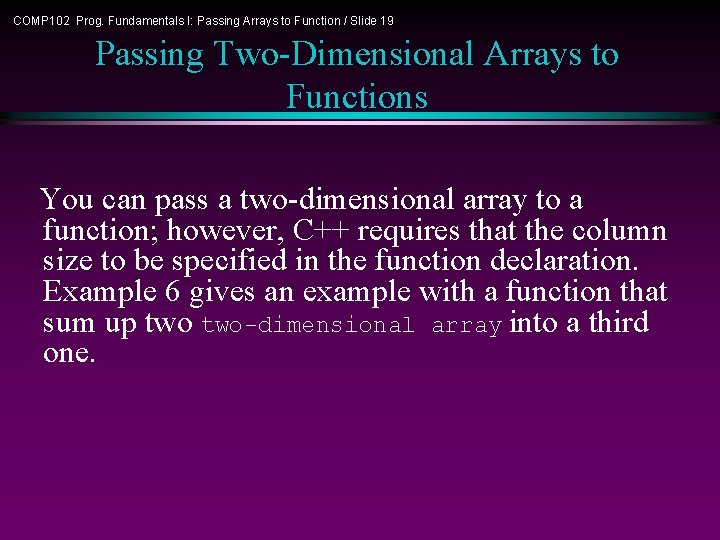 COMP102 Prog. Fundamentals I: Passing Arrays to Function / Slide 19

Passing Two-Dimensional Arrays to Functions

You can pass a two-dimensional array to a function; however, C++ requires that the column size to be specified in the function declaration. Example 6 gives an example with a function that sum up two two-dimensional array into a third one.